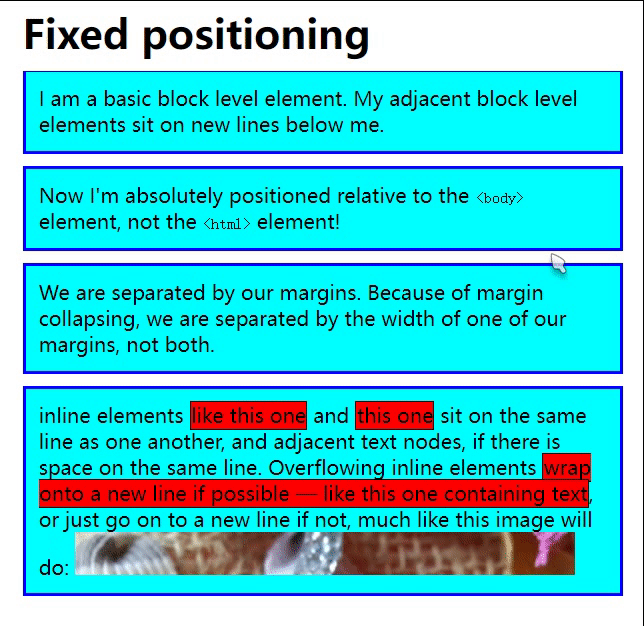 Fixed positioning

I am a basic block level element. My adjacent block level elements sit on new lines below me.

Now I'm absolutely positioned relative to the <body> element, not the <html> element!

We are separated by our margins. Because of margin collapsing, we are separated by the width of one of our margins, not both.

inline elements like this one and this one sit on the same line as one another, and adjacent text nodes, if there is space on the same line. Overflowing inline elements wrap onto a new line if possible — like this one containing text, or just go on to a new line if not, much like this image will do: